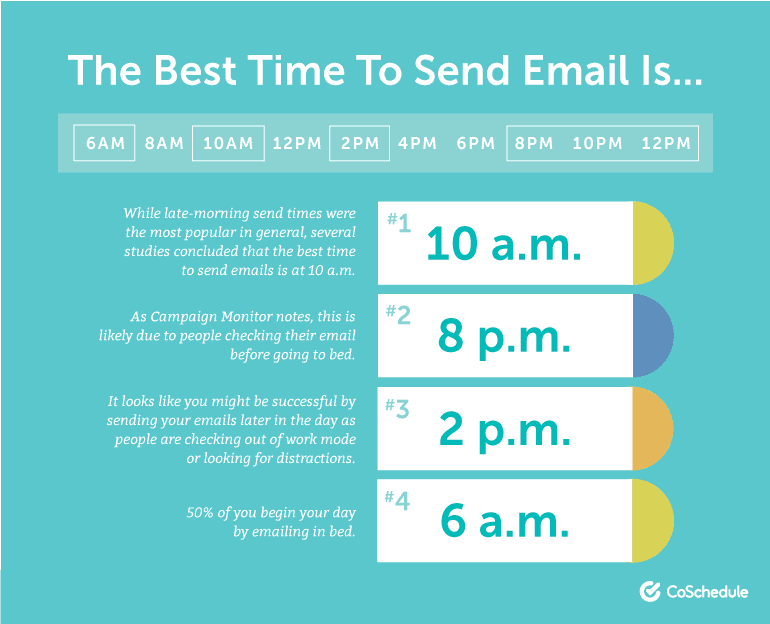 The Best Time To Send Email Is...

6AM 8AM 10AM 12PM 2PM 4PM 6PM 8PM 10PM 12PM

While late-morning send times were the most popular in general, several studies concluded that the best time to send emails is at 10 a.m.

#1 10 a.m.

As Campaign Monitor notes, this is likely due to people checking their email before going to bed.

#2 8 p.m.

It looks like you might be successful by sending your emails later in the day as people are checking out of work mode or looking for distractions.

#3 2 p.m.

50% of you begin your day by emailing in bed.

#4 6 a.m.

CoSchedule